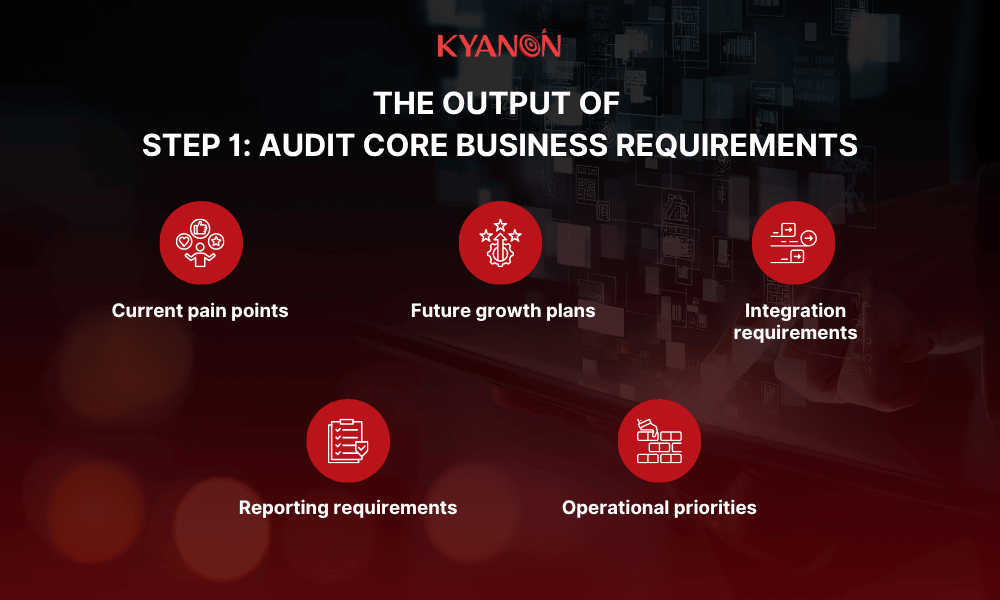 KYANON

THE OUTPUT OF
STEP 1: AUDIT CORE BUSINESS REQUIREMENTS

Current pain points

Future growth plans

Integration requirements

Reporting requirements

Operational priorities